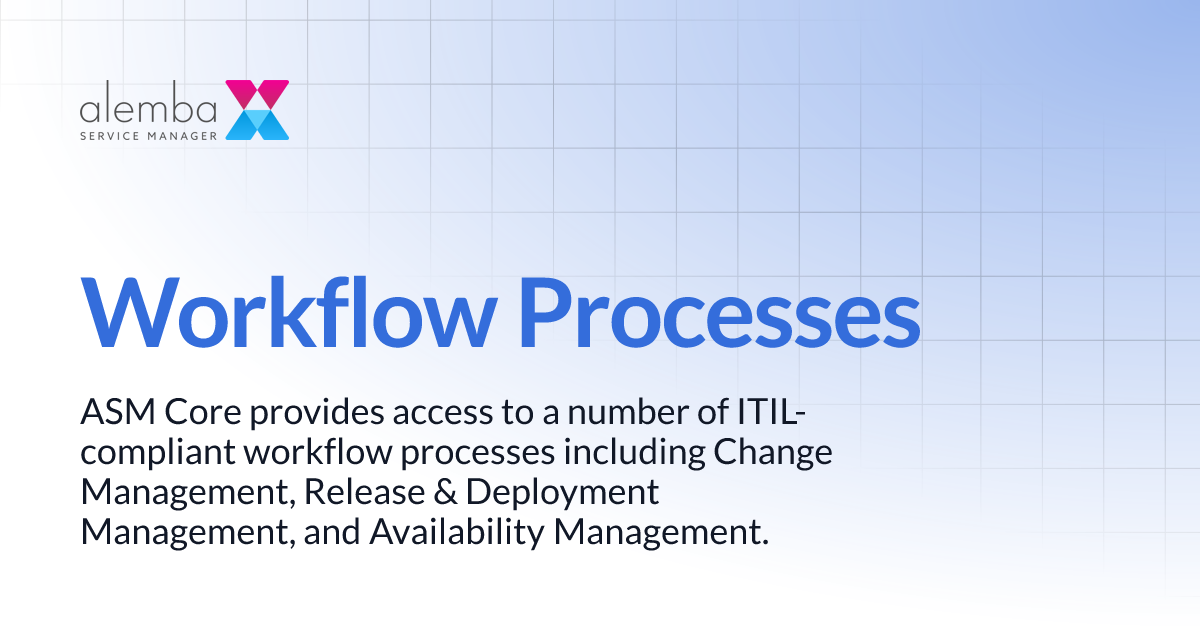 alemba
SERVICE MANAGER

Workflow Processes

ASM Core provides access to a number of ITIL-compliant workflow processes including Change Management, Release & Deployment Management, and Availability Management.